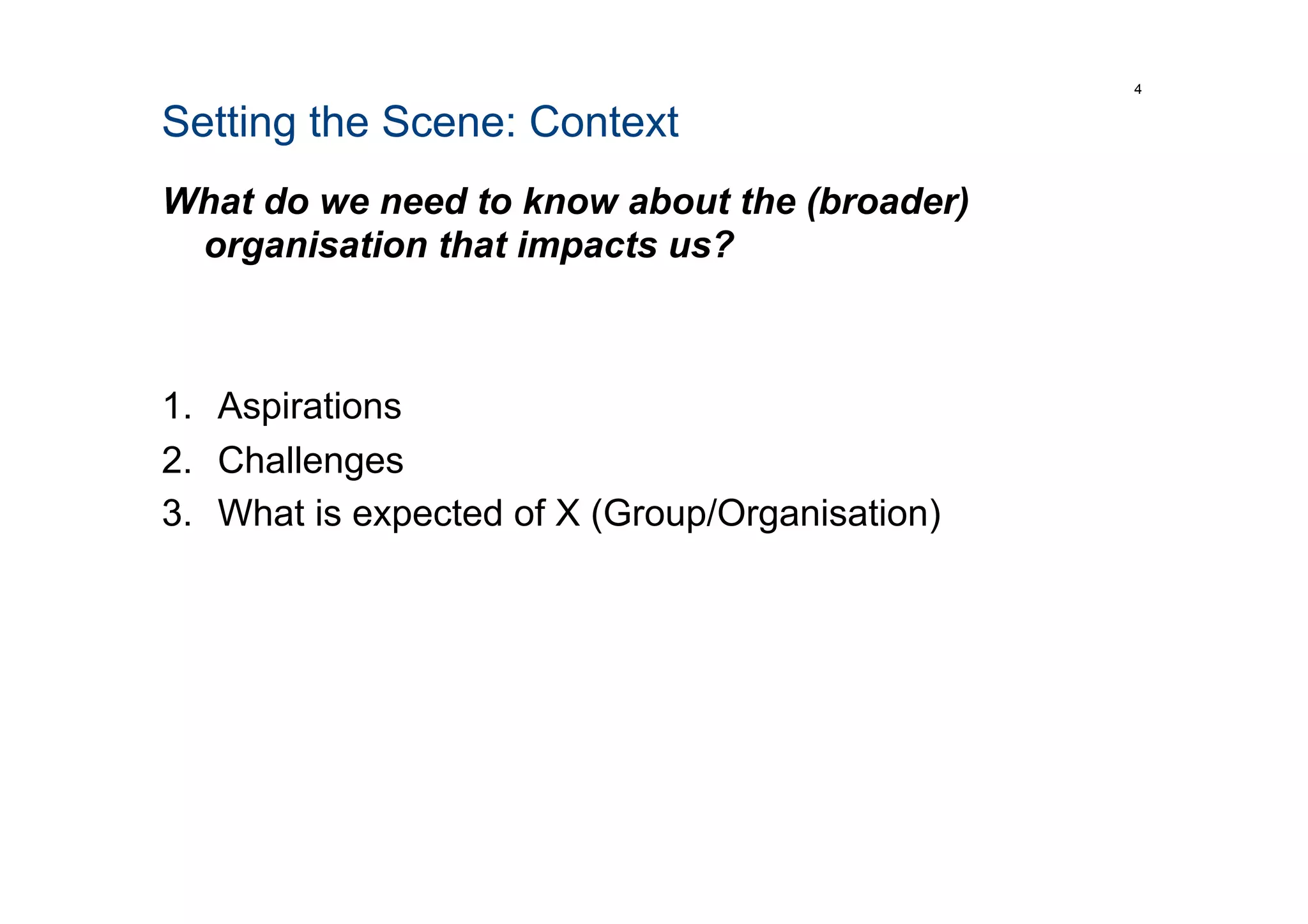 4

Setting the Scene: Context

What do we need to know about the (broader) organisation that impacts us?

1. Aspirations
2. Challenges
3. What is expected of X (Group/Organisation)